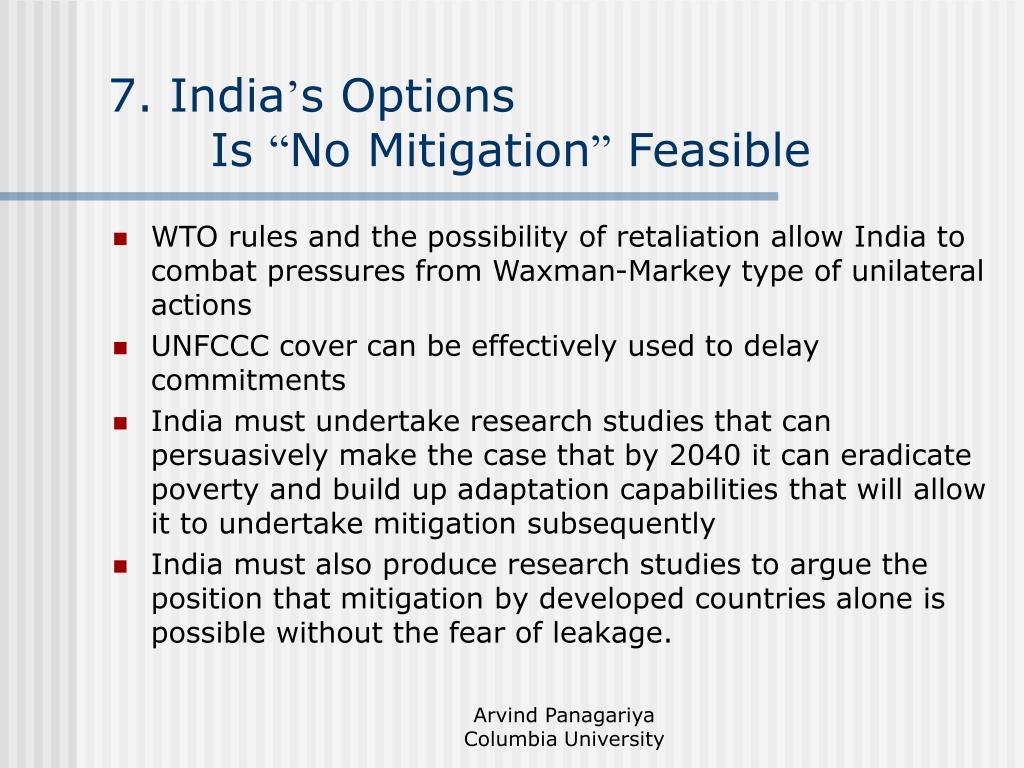 7. India’s Options
Is “No Mitigation” Feasible

- WTO rules and the possibility of retaliation allow India to combat pressures from Waxman-Markey type of unilateral actions
- UNFCCC cover can be effectively used to delay commitments
- India must undertake research studies that can persuasively make the case that by 2040 it can eradicate poverty and build up adaptation capabilities that will allow it to undertake mitigation subsequently
- India must also produce research studies to argue the position that mitigation by developed countries alone is possible without the fear of leakage.

Arvind Panagariya
Columbia University